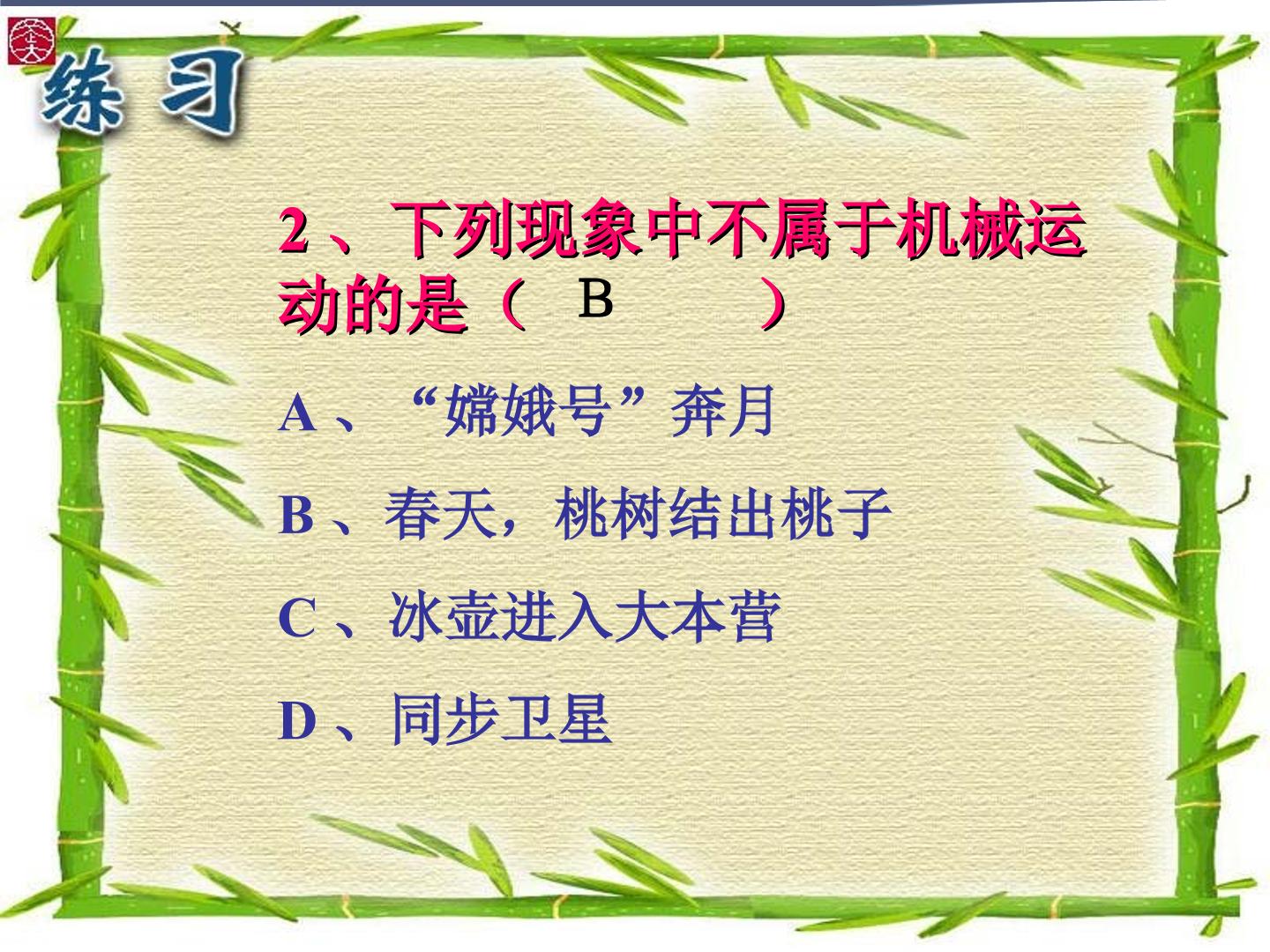 练习

2、下列现象中不属于机械运动的是（ B ）

A、“嫦娥号”奔月

B、春天，桃树结出桃子

C、冰壶进入大本营

D、同步卫星